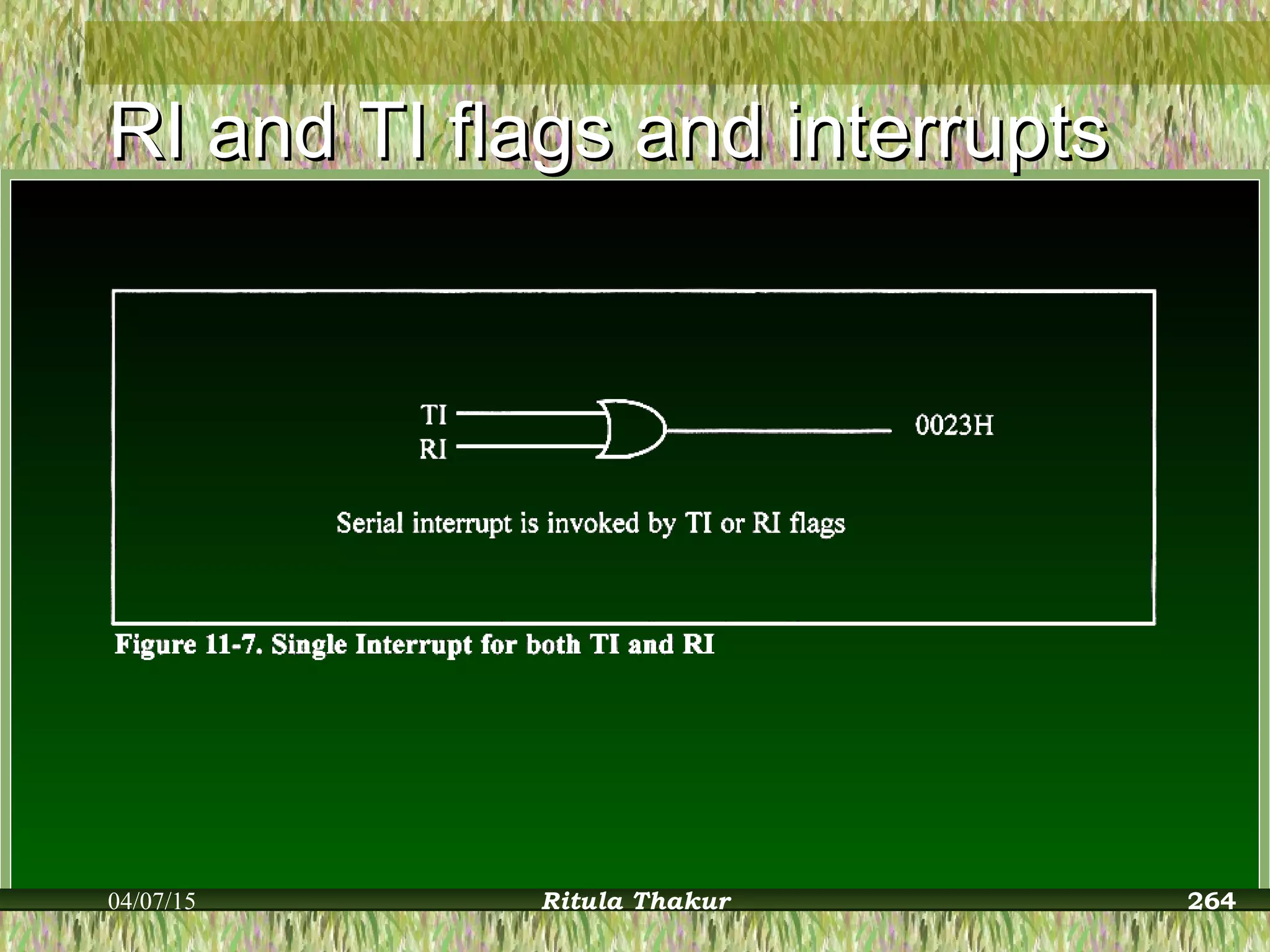 RI and TI flags and interrupts

TI
RI
0023H

Serial interrupt is invoked by TI or RI flags

Figure 11-7. Single Interrupt for both TI and RI

04/07/15
Ritula Thakur
264